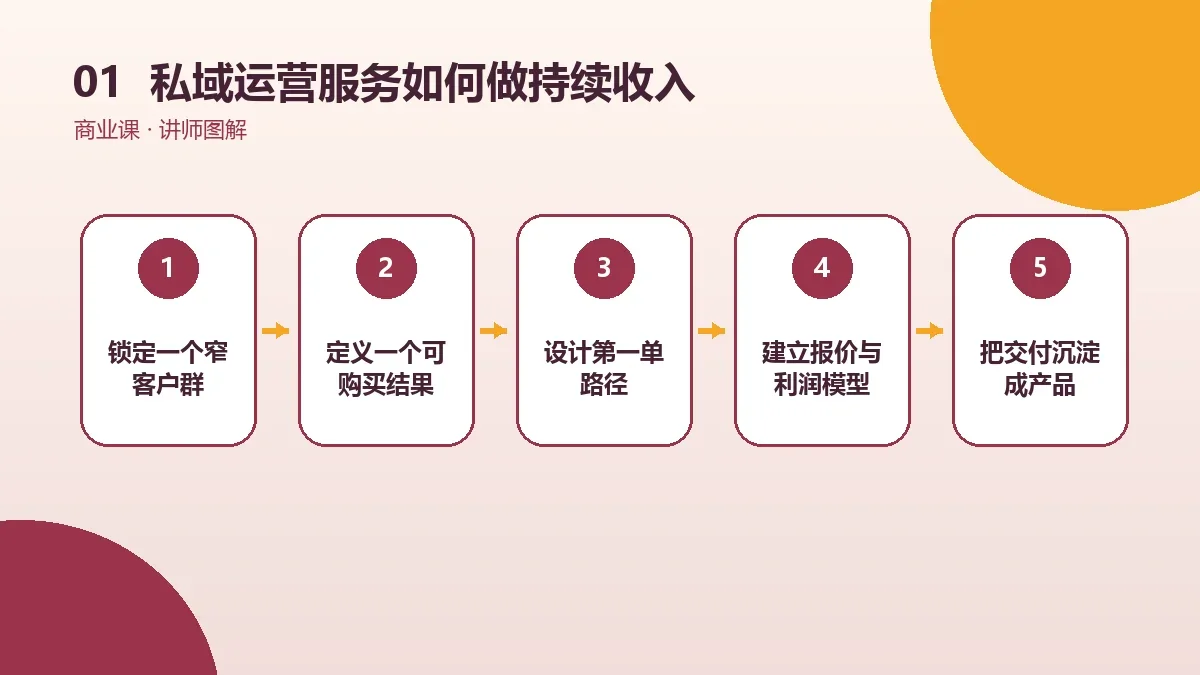 01 私域运营服务如何做持续收入

商业课 · 讲师图解

1

锁定一个窄客户群

2

定义一个可购买结果

3

设计第一单路径

4

建立报价与利润模型

5

把交付沉淀成产品